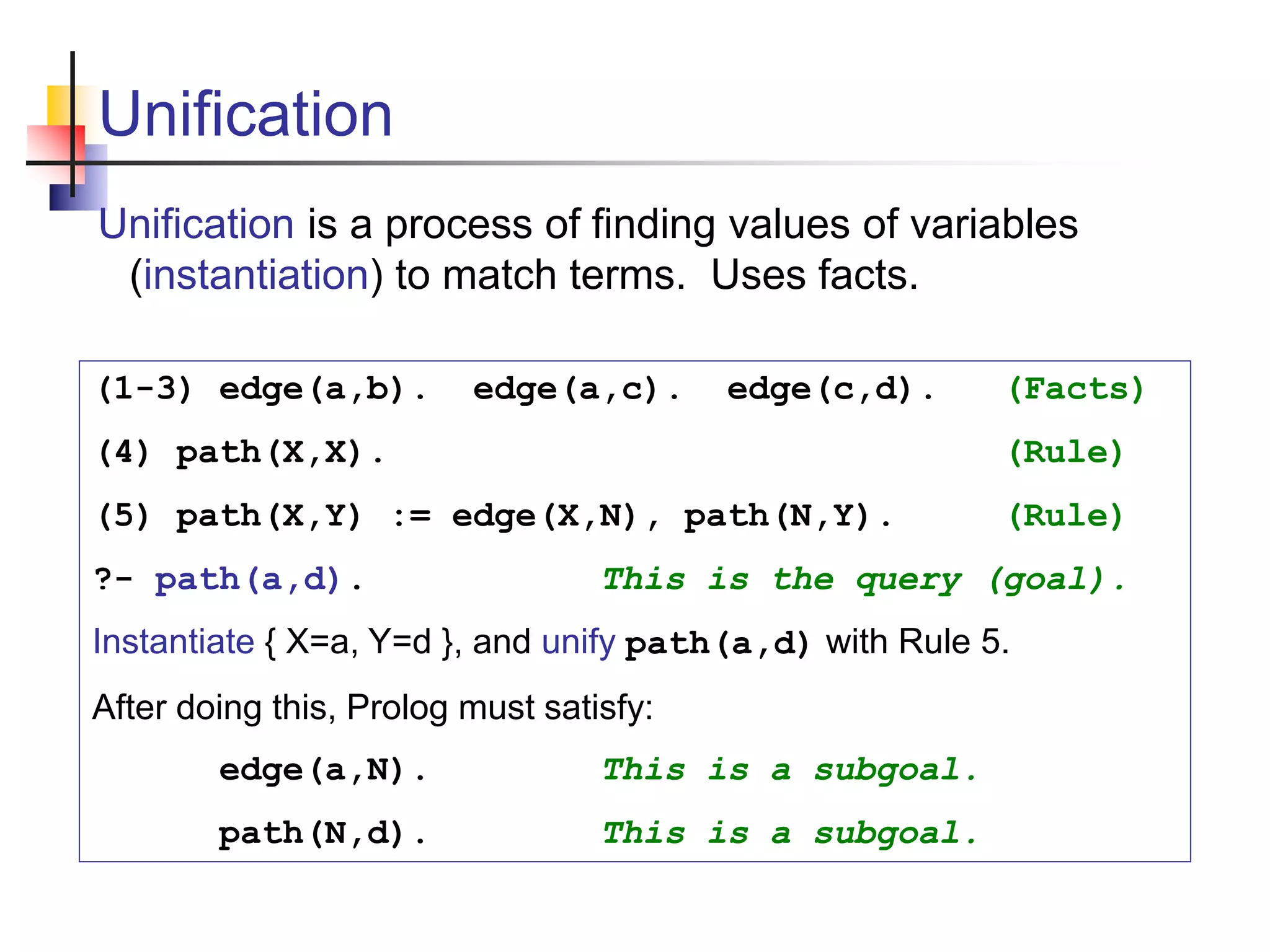 Unification

Unification is a process of finding values of variables (instantiation) to match terms. Uses facts.

(1-3) edge(a,b). edge(a,c). edge(c,d). (Facts)

(4) path(X,X). (Rule)

(5) path(X,Y) := edge(X,N), path(N,Y). (Rule)

?- path(a,d). This is the query (goal).

Instantiate { X=a, Y=d }, and unify path(a,d) with Rule 5.

After doing this, Prolog must satisfy:

edge(a,N). This is a subgoal.

path(N,d). This is a subgoal.